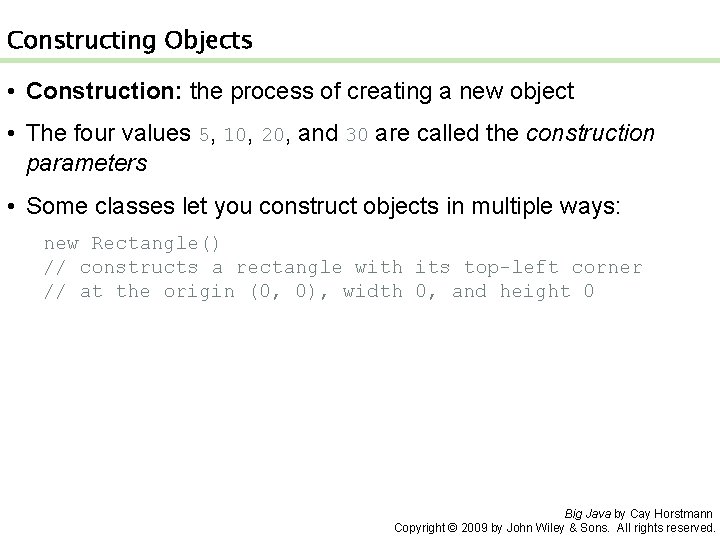 Constructing Objects

• Construction: the process of creating a new object

• The four values 5, 10, 20, and 30 are called the construction parameters

• Some classes let you construct objects in multiple ways:

new Rectangle()
// constructs a rectangle with its top-left corner
// at the origin (0, 0), width 0, and height 0

Big Java by Cay Horstmann
Copyright © 2009 by John Wiley & Sons. All rights reserved.